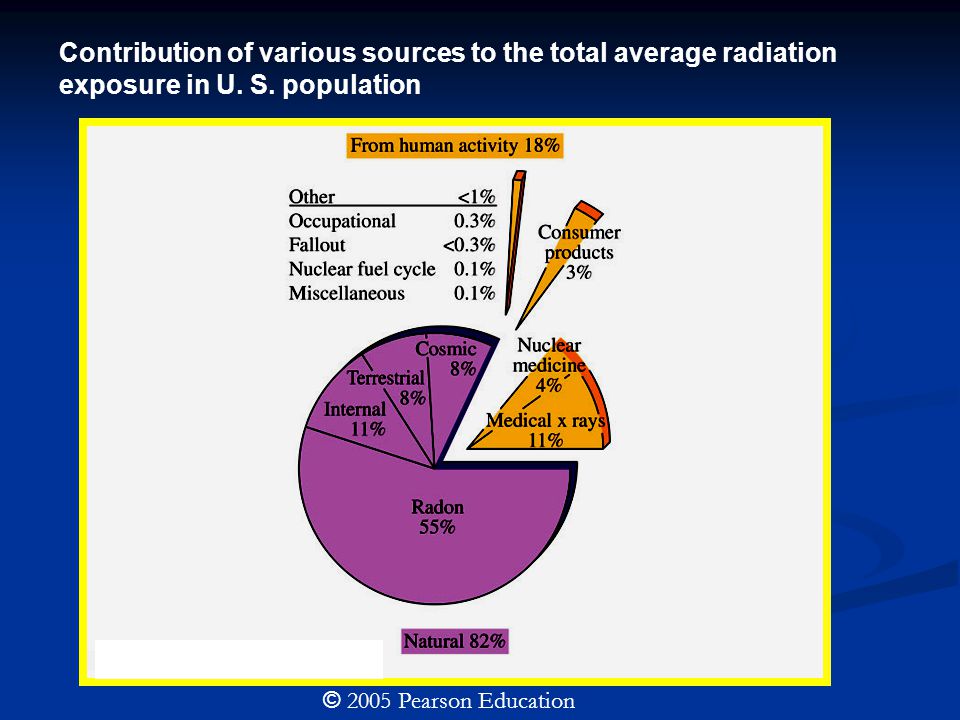 Contribution of various sources to the total average radiation exposure in U. S. population

From human activity 18%

| Other | <1% |
|---|---|
| Occupational | 0.3% |
| Fallout | <0.3% |
| Nuclear fuel cycle | 0.1% |
| Miscellaneous | 0.1% |

Consumer products 3%

Nuclear medicine 4%

Medical x rays 11%

Cosmic 8%

Terrestrial 8%

Internal 11%

Radon 55%

Natural 82%

© 2005 Pearson Education